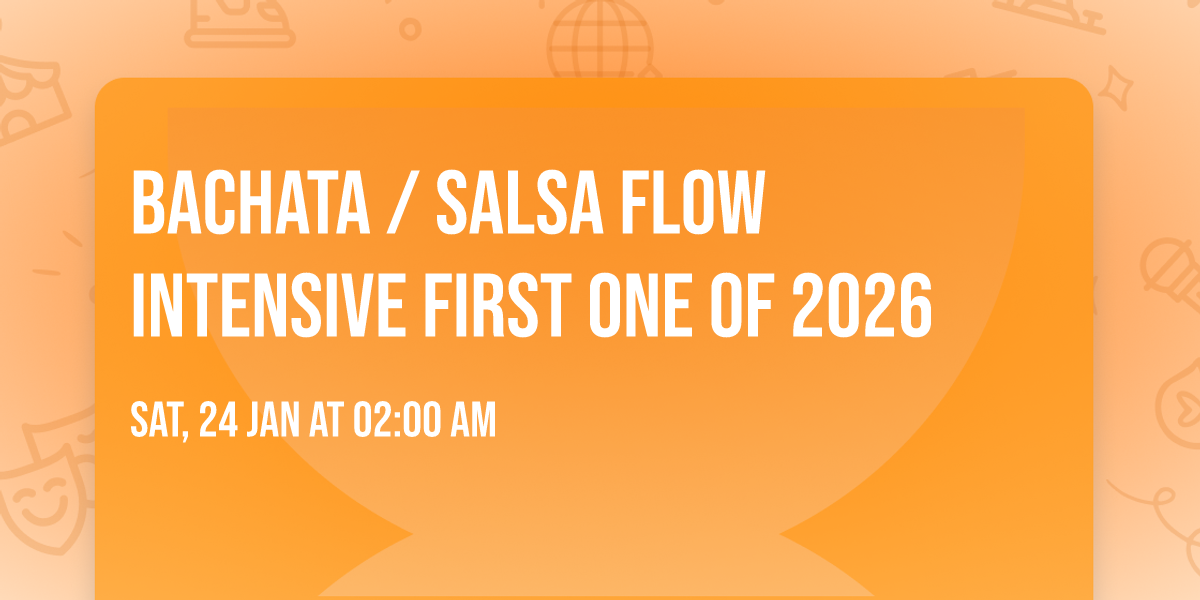 BACHATA / SALSA FLOW INTENSIVE FIRST ONE OF 2026

SAT, 24 JAN AT 02:00 AM